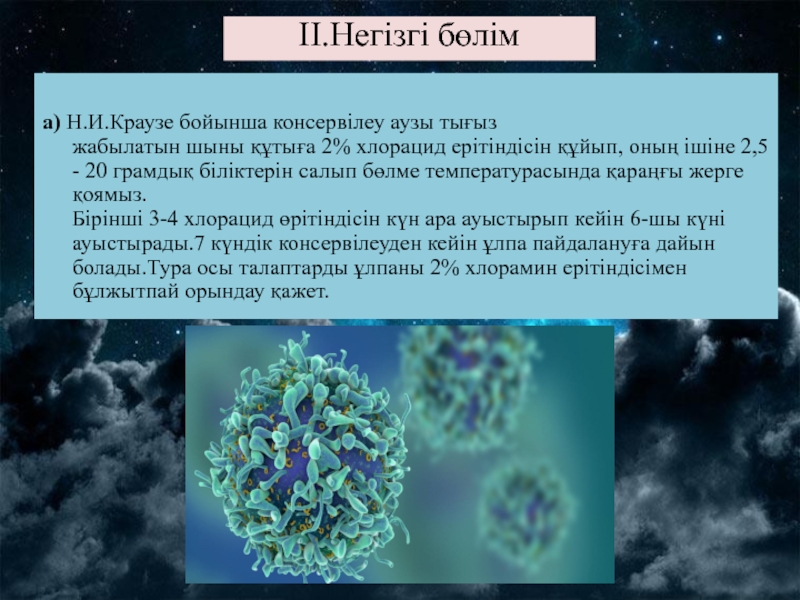 II.Негізгі бөлім

а) Н.И.Краузе бойынша консервілеу аузы тығыз жабылатын шыны құтыға 2% хлорацид ерітіндісін құйып, оның ішіне 2,5 - 20 грамдық біліктерін салып бөлме температурасында қараңғы жерге қоямыз.
Бірінші 3-4 хлорацид өрітіндісін күн ара ауыстырып кейін 6-шы күні ауыстырады.7 күндік консервілеуден кейін ұлпа пайдалануға дайын болады.Тура осы талаптарды ұлпаны 2% хлорамин ерітіндісімен бұлжытпай орындау қажет.